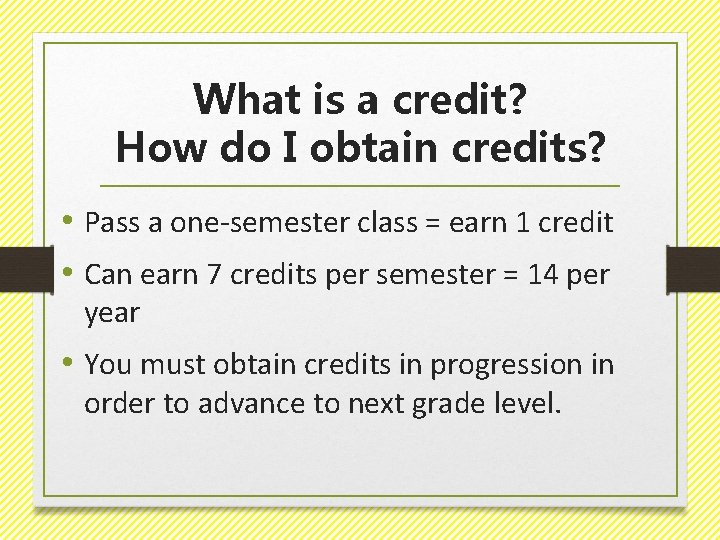 What is a credit?
How do I obtain credits?

• Pass a one-semester class = earn 1 credit
• Can earn 7 credits per semester = 14 per year
• You must obtain credits in progression in order to advance to next grade level.